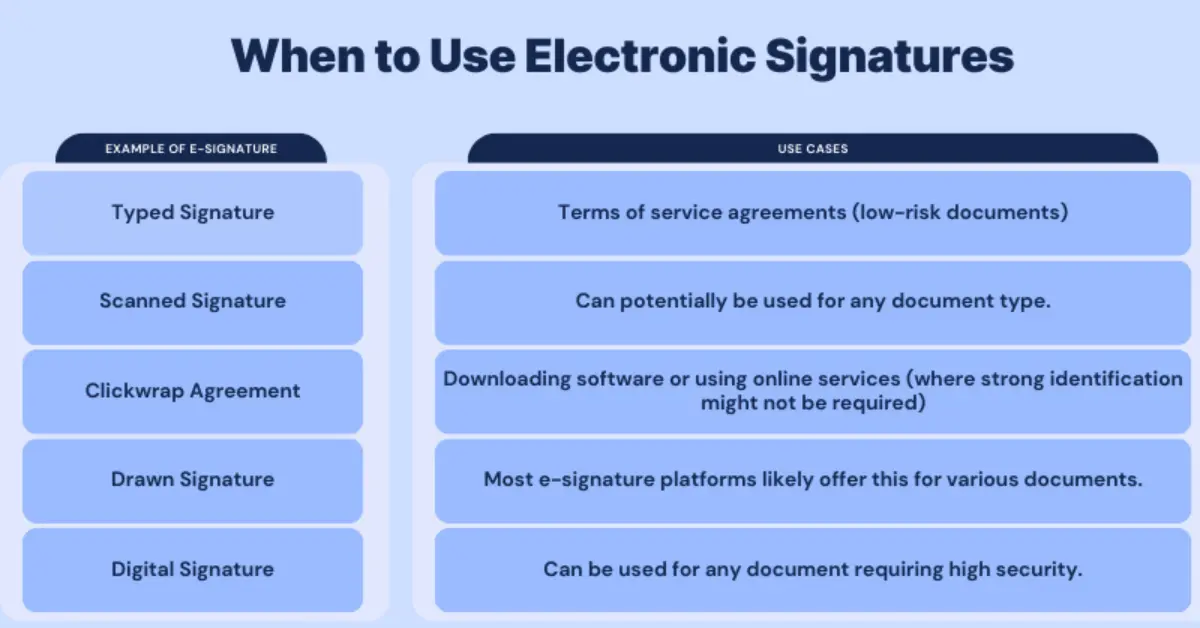 When to Use Electronic Signatures

| EXAMPLE OF E-SIGNATURE | USE CASES |
|---|---|
| Typed Signature | Terms of service agreements (low-risk documents) |
| Scanned Signature | Can potentially be used for any document type. |
| Clickwrap Agreement | Downloading software or using online services (where strong identification might not be required) |
| Drawn Signature | Most e-signature platforms likely offer this for various documents. |
| Digital Signature | Can be used for any document requiring high security. |